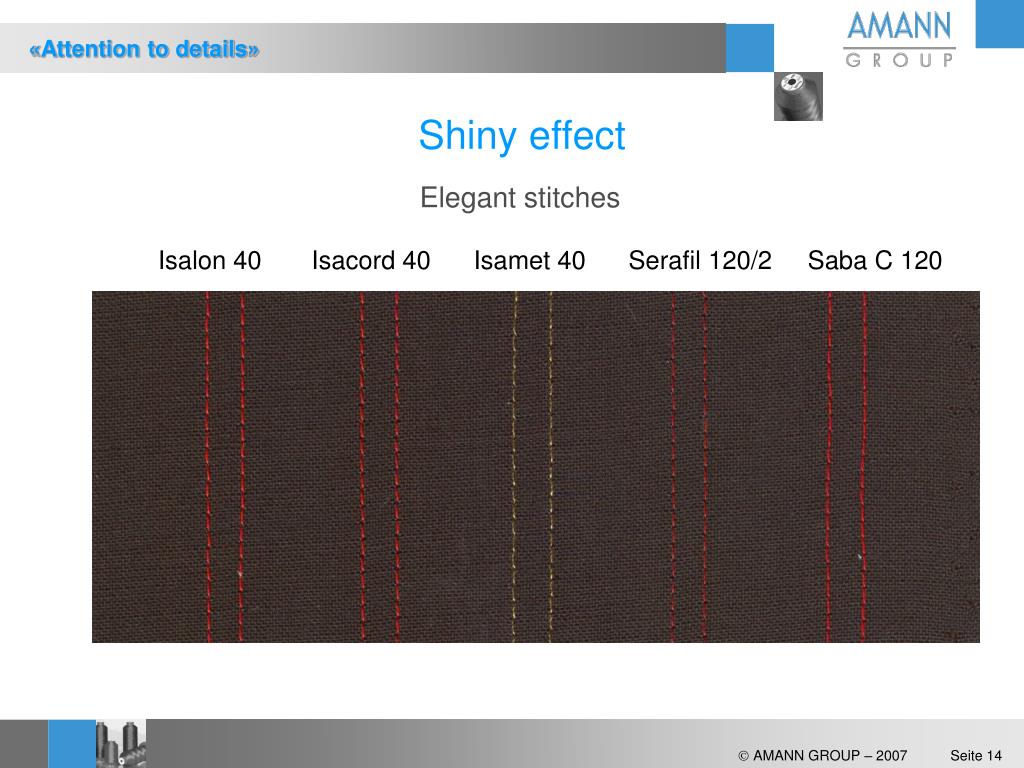 «Attention to details»

AMANN
GROUP

Shiny effect

Elegant stitches

Isalon 40 Isacord 40 Isamet 40 Serafil 120/2 Saba C 120

© AMANN GROUP – 2007 Seite 14